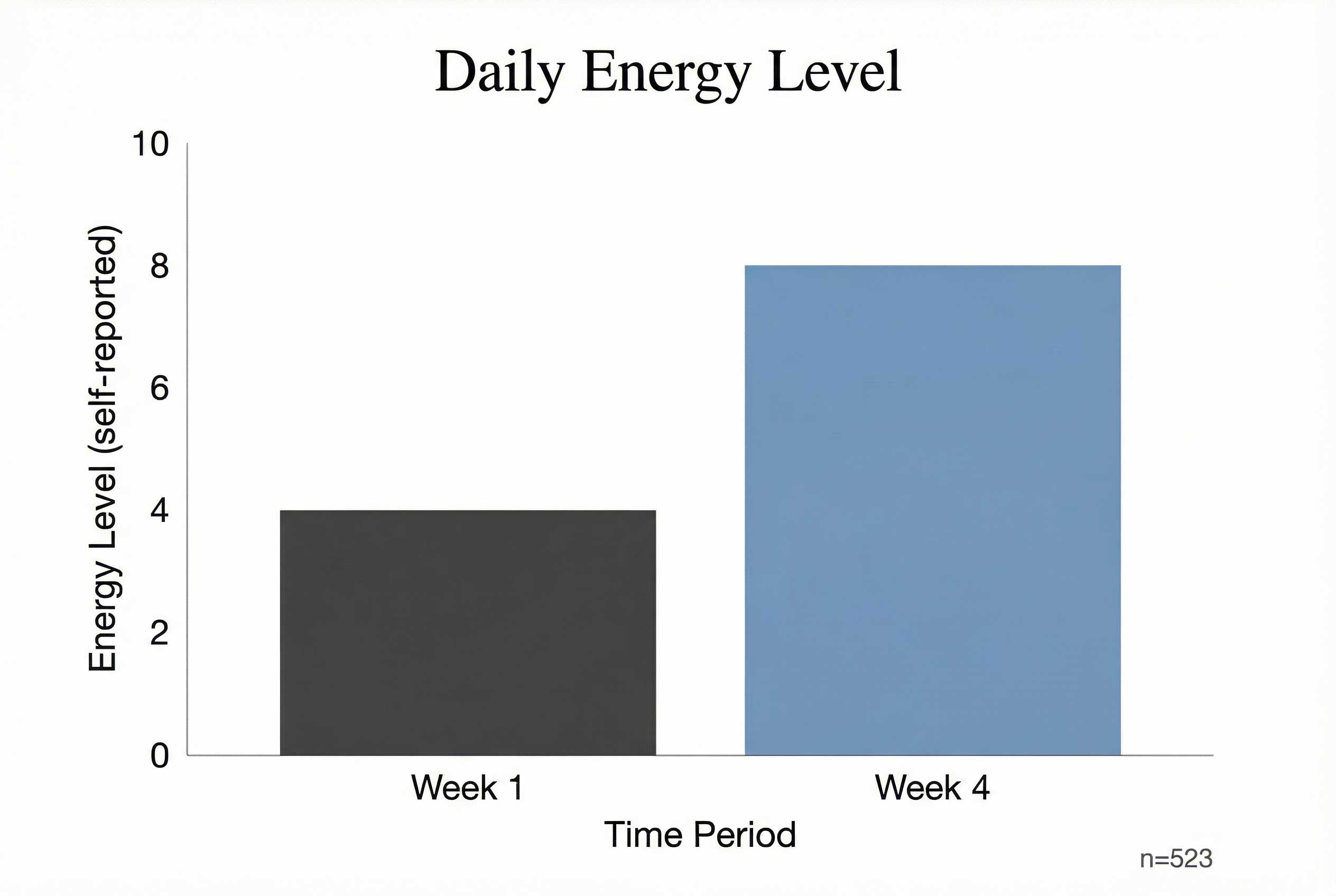 Daily Energy Level

Energy Level (self-reported)

10
8
6
4
2
0

Week 1
Week 4

Time Period

n=523